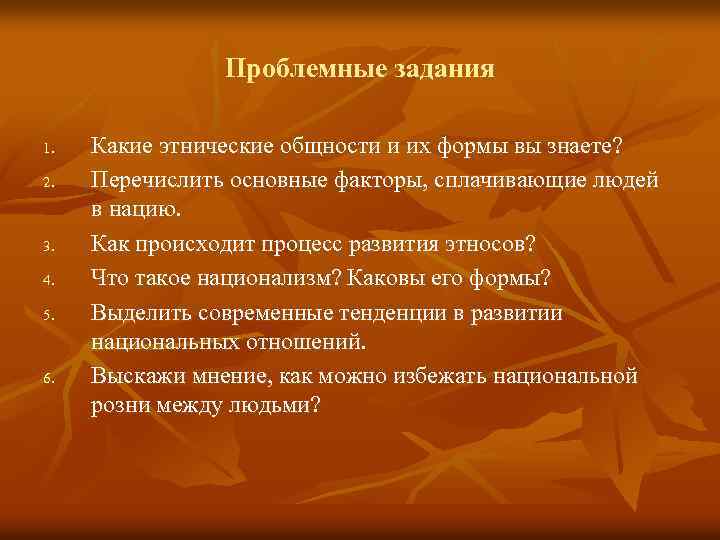 Проблемные задания

1. Какие этнические общности и их формы вы знаете?
2. Перечислить основные факторы, сплачивающие людей в нацию.
3. Как происходит процесс развития этносов?
4. Что такое национализм? Каковы его формы?
5. Выделить современные тенденции в развитии национальных отношений.
6. Выскажи мнение, как можно избежать национальной розни между людьми?